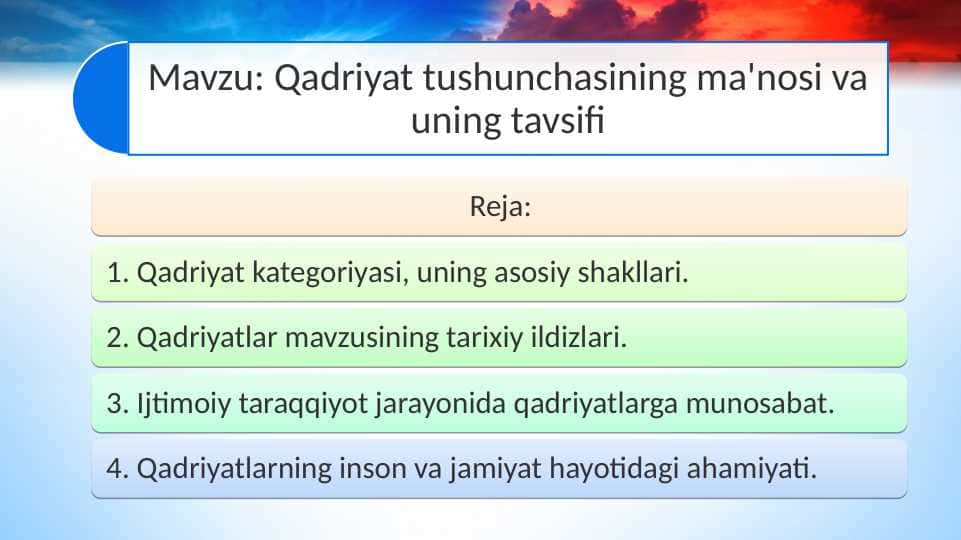 Mavzu: Qadriyat tushunchasining ma'nosi va uning tavsifi

Reja:

1. Qadriyat kategoriyasi, uning asosiy shakllari.

2. Qadriyatlar mavzusining tarixiy ildizlari.

3. Ijtimoiy taraqqiyot jarayonida qadriyatlarga munosabat.

4. Qadriyatlarning inson va jamiyat hayotidagi ahamiyati.